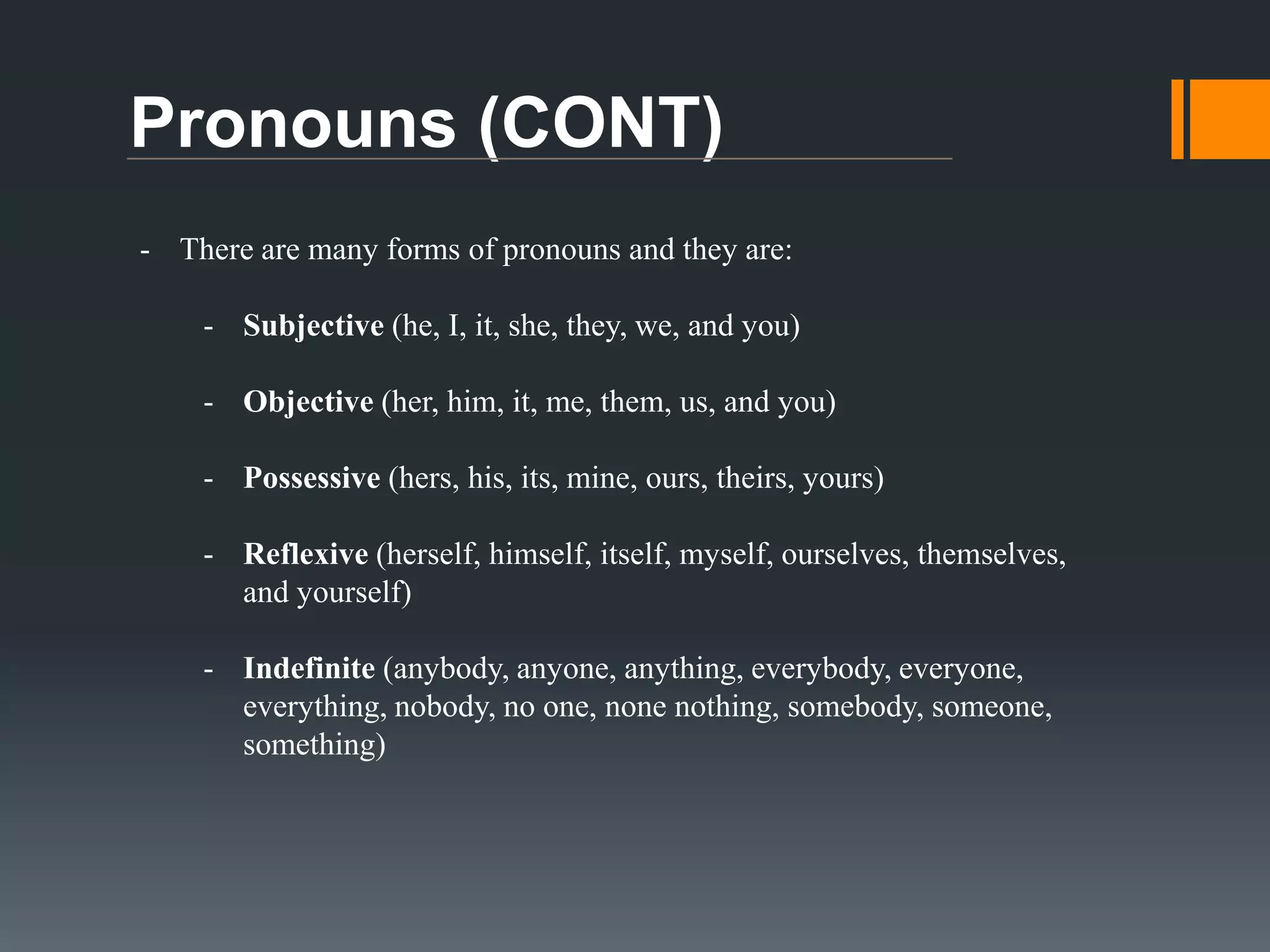 Pronouns (CONT)

- There are many forms of pronouns and they are:

- Subjective (he, I, it, she, they, we, and you)

- Objective (her, him, it, me, them, us, and you)

- Possessive (hers, his, its, mine, ours, theirs, yours)

- Reflexive (herself, himself, itself, myself, ourselves, themselves, and yourself)

- Indefinite (anybody, anyone, anything, everybody, everyone, everything, nobody, no one, none nothing, somebody, someone, something)